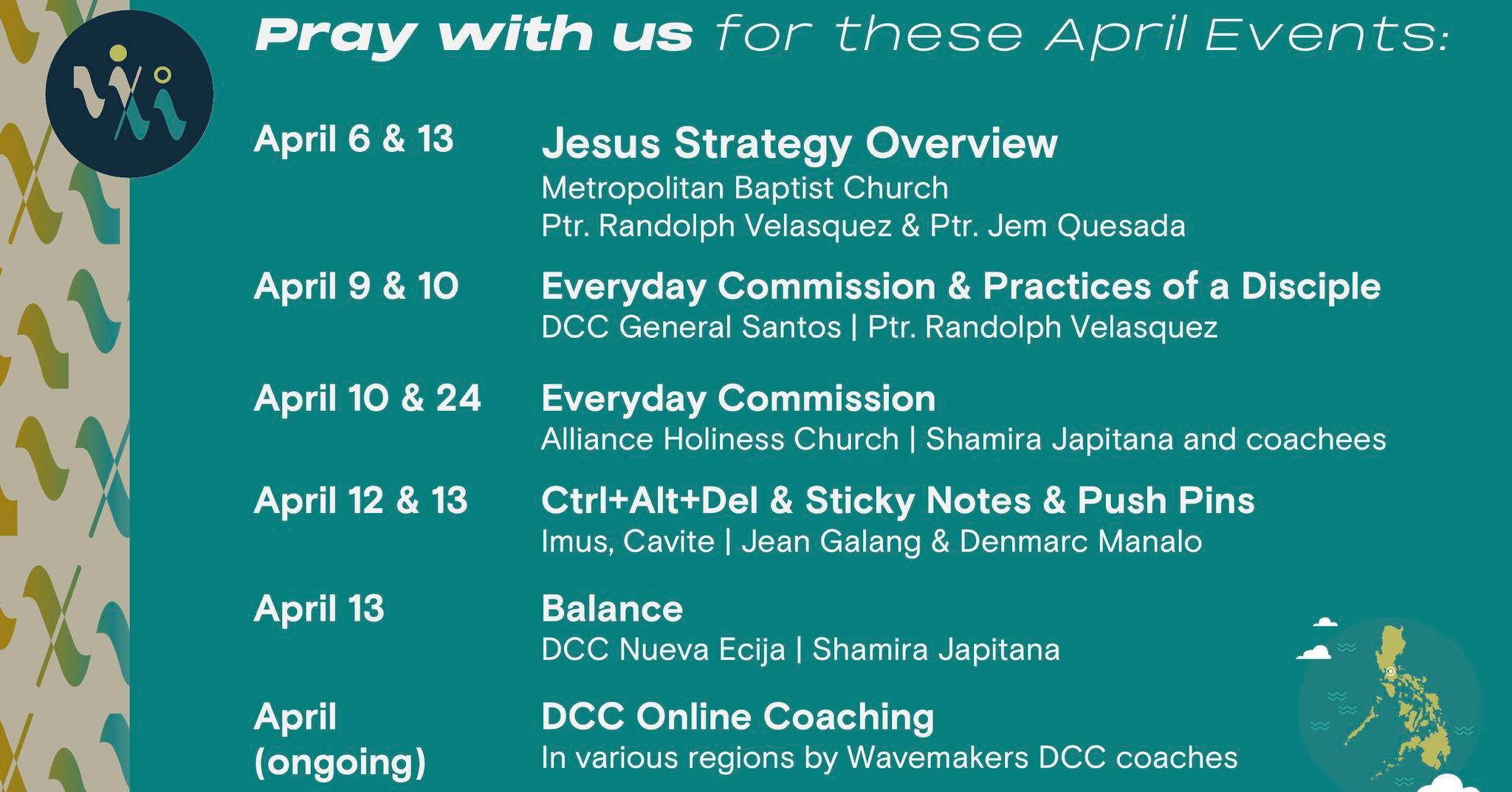 Pray with us for these April Events:

April 6 & 13
Jesus Strategy Overview
Metropolitan Baptist Church
Ptr. Randolph Velasquez & Ptr. Jem Quesada

April 9 & 10
Everyday Commission & Practices of a Disciple
DCC General Santos | Ptr. Randolph Velasquez

April 10 & 24
Everyday Commission
Alliance Holiness Church | Shamira Japitana and coachees

April 12 & 13
Ctrl+Alt+Del & Sticky Notes & Push Pins
Imus, Cavite | Jean Galang & Denmarc Manalo

April 13
Balance
DCC Nueva Ecija | Shamira Japitana

April (ongoing)
DCC Online Coaching
In various regions by Wavemakers DCC coaches